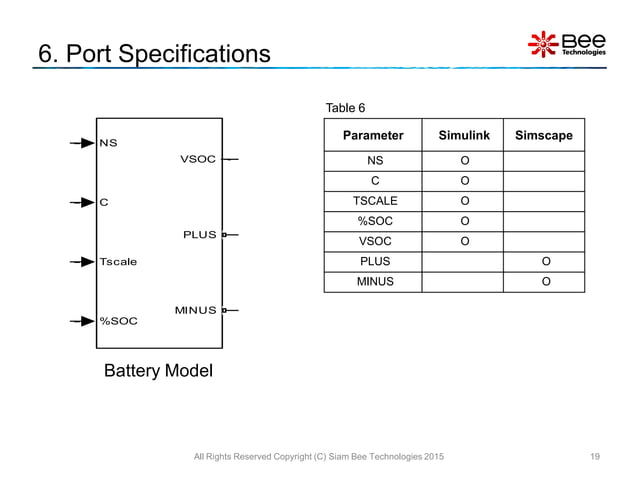 6. Port Specifications

Bee Technologies

NS
C
Tscale
%SOC
VSOC
PLUS
MINUS

Battery Model

Table 6

| Parameter | Simulink | Simscape |
|---|---|---|
| NS | O | |
| C | O | |
| TSCALE | O | |
| %SOC | O | |
| VSOC | O | |
| PLUS | | O |
| MINUS | | O |

All Rights Reserved Copyright (C) Siam Bee Technologies 2015

19